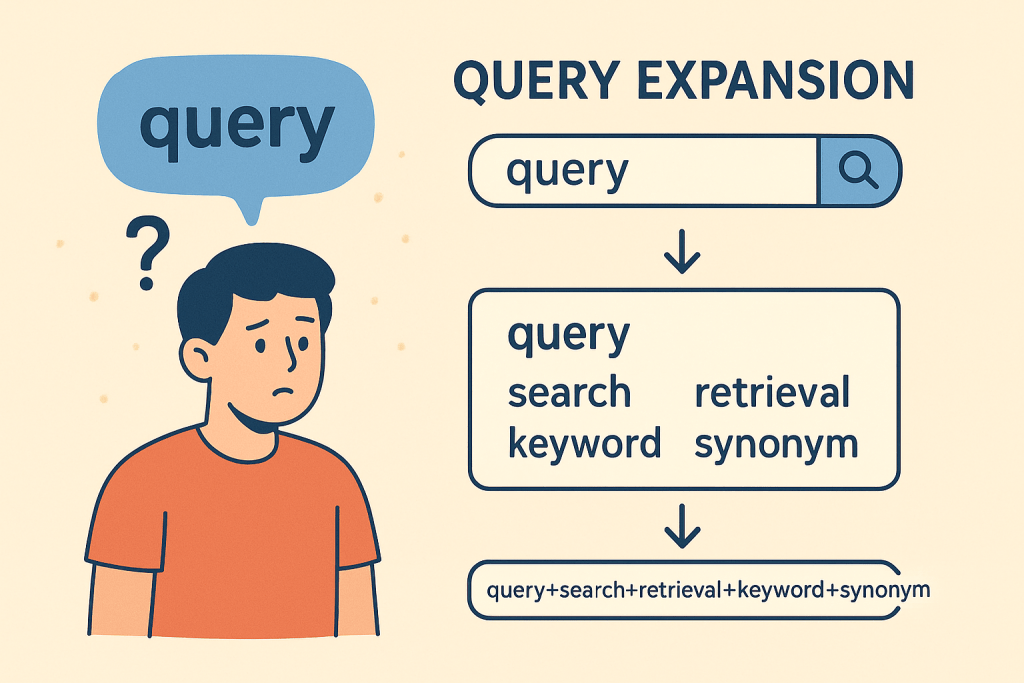 query

?

QUERY EXPANSION

query

query
search retrieval
keyword synonym

query+search+retrieval+keyword+synonym